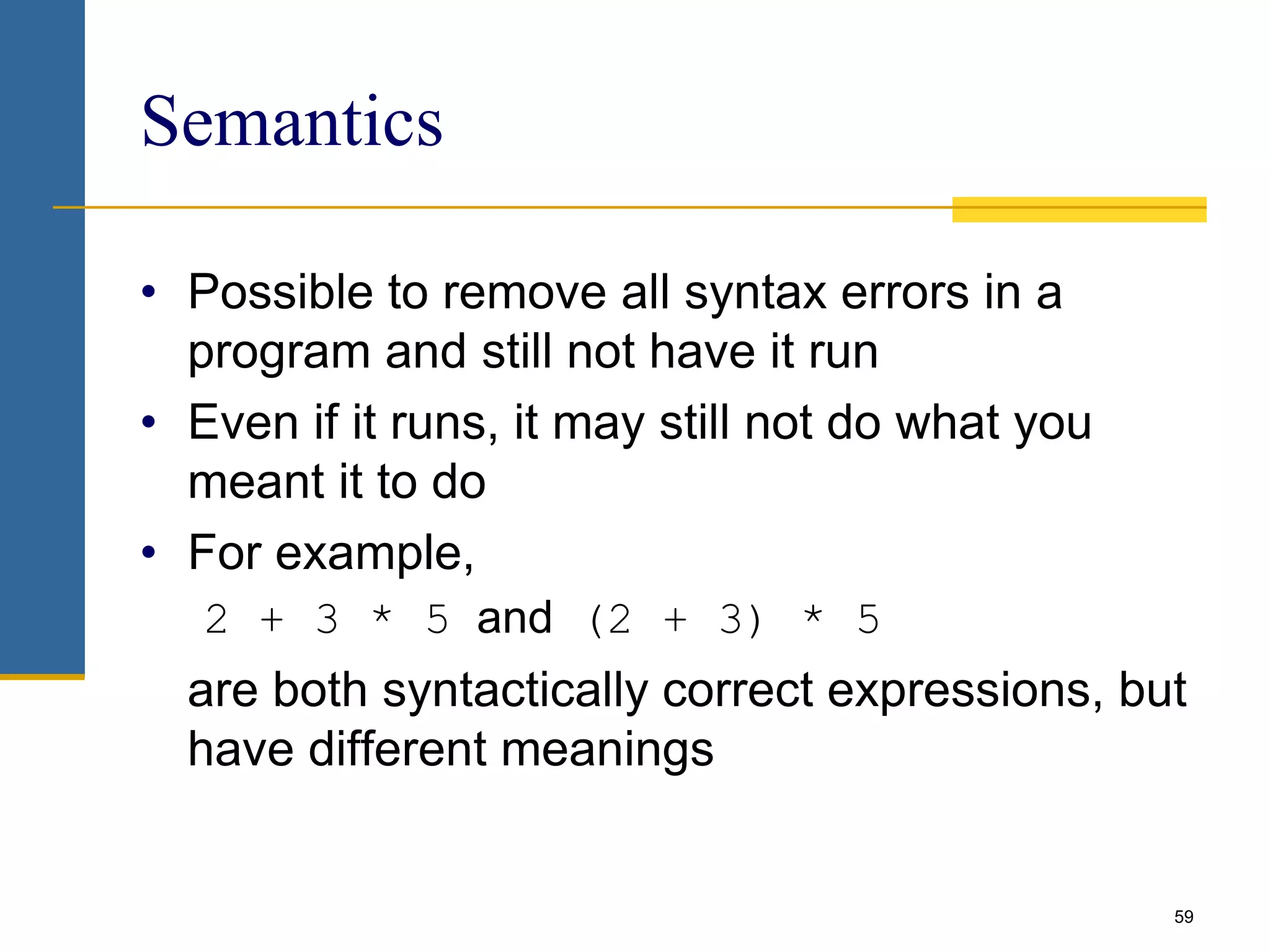 Semantics

• Possible to remove all syntax errors in a program and still not have it run
• Even if it runs, it may still not do what you meant it to do
• For example,

2 + 3 * 5 and (2 + 3) * 5

are both syntactically correct expressions, but have different meanings

59